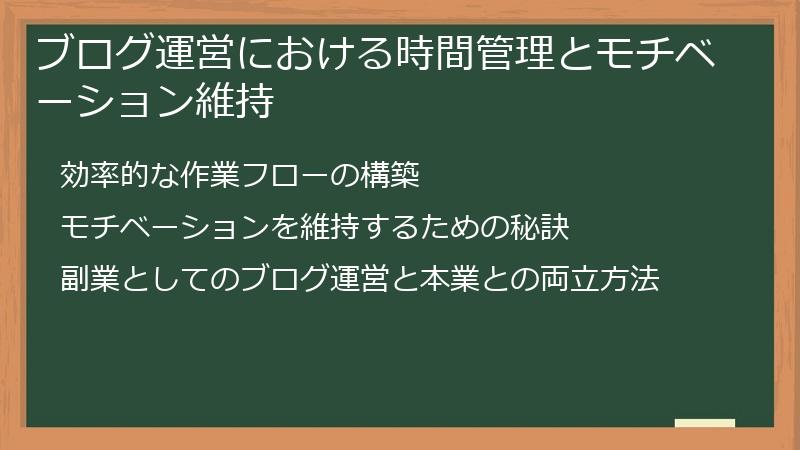 ブログ運営における時間管理とモチベーション維持

効率的な作業フローの構築

モチベーションを維持するための秘訣

副業としてのブログ運営と本業との両立方法